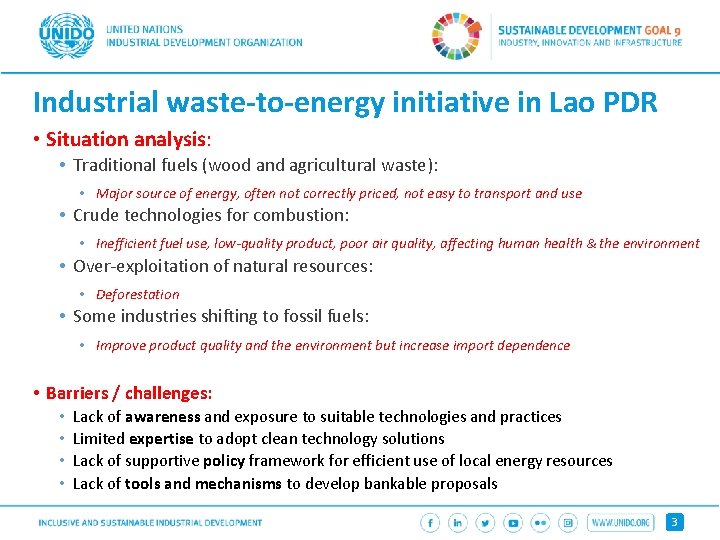 UNIDO
UNITED NATIONS
INDUSTRIAL DEVELOPMENT ORGANIZATION

SUSTAINABLE DEVELOPMENT GOAL 9
INDUSTRY, INNOVATION AND INFRASTRUCTURE

Industrial waste-to-energy initiative in Lao PDR

• Situation analysis:
• Traditional fuels (wood and agricultural waste):
• Major source of energy, often not correctly priced, not easy to transport and use
• Crude technologies for combustion:
• Inefficient fuel use, low-quality product, poor air quality, affecting human health & the environment
• Over-exploitation of natural resources:
• Deforestation
• Some industries shifting to fossil fuels:
• Improve product quality and the environment but increase import dependence

• Barriers / challenges:
• Lack of awareness and exposure to suitable technologies and practices
• Limited expertise to adopt clean technology solutions
• Lack of supportive policy framework for efficient use of local energy resources
• Lack of tools and mechanisms to develop bankable proposals

INCLUSIVE AND SUSTAINABLE INDUSTRIAL DEVELOPMENT

WWW.UNIDO.ORG

3